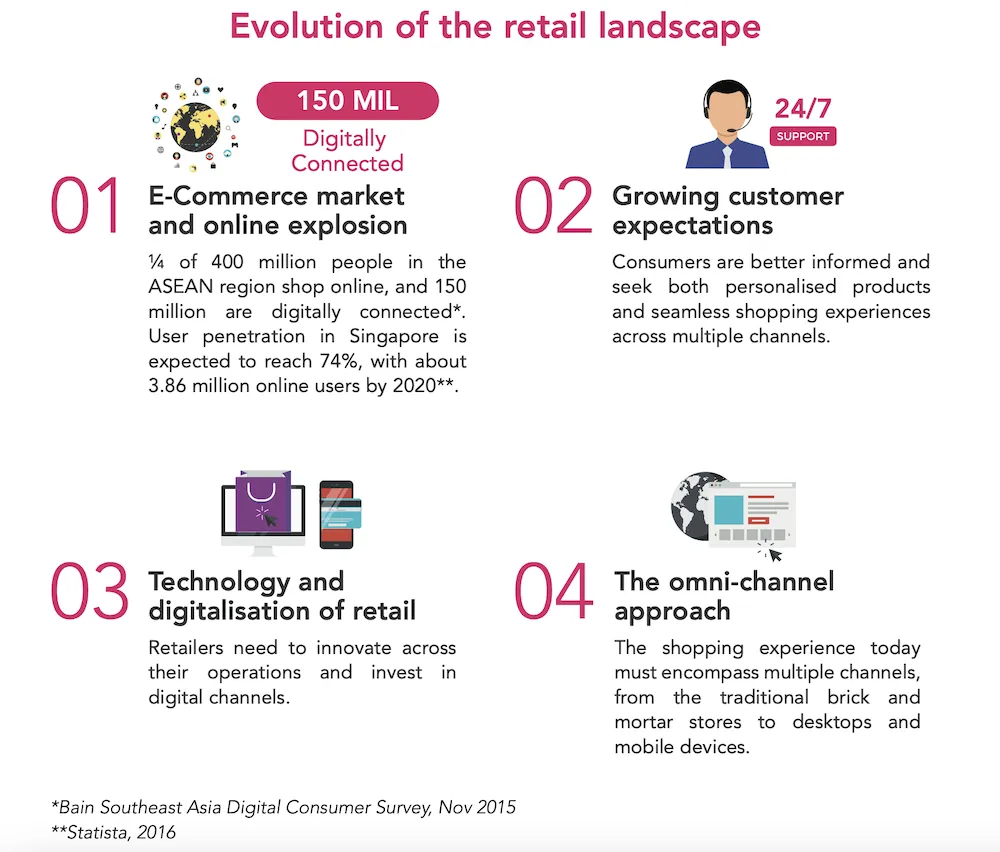 Evolution of the retail landscape

150 MIL
Digitally Connected

01
E-Commerce market and online explosion

¼ of 400 million people in the ASEAN region shop online, and 150 million are digitally connected*. User penetration in Singapore is expected to reach 74%, with about 3.86 million online users by 2020**.

24/7
SUPPORT

02
Growing customer expectations

Consumers are better informed and seek both personalised products and seamless shopping experiences across multiple channels.

03
Technology and digitalisation of retail

Retailers need to innovate across their operations and invest in digital channels.

04
The omni-channel approach

The shopping experience today must encompass multiple channels, from the traditional brick and mortar stores to desktops and mobile devices.

*Bain Southeast Asia Digital Consumer Survey, Nov 2015
**Statista, 2016